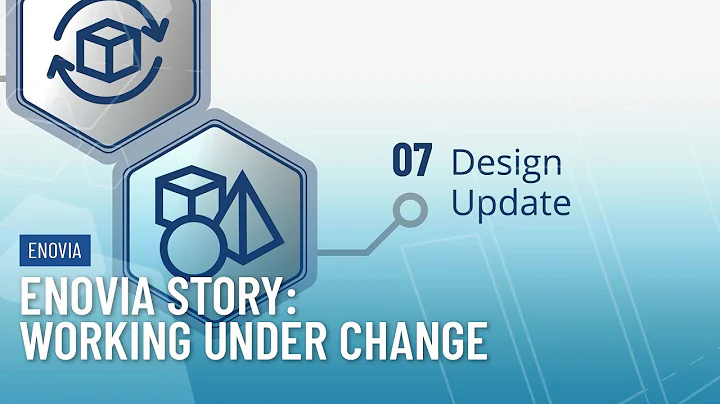 07 Design Update

ENOVIA

ENOVIA STORY: WORKING UNDER CHANGE